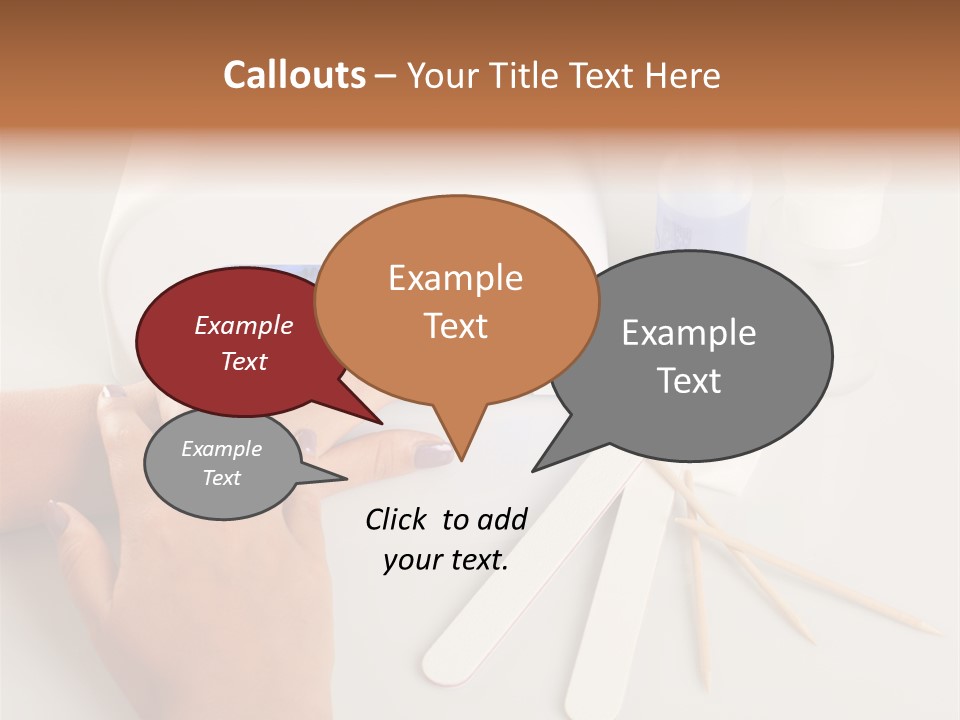 Callouts – Your Title Text Here

Example Text

Example Text

Example Text

Example Text

Click to add your text.